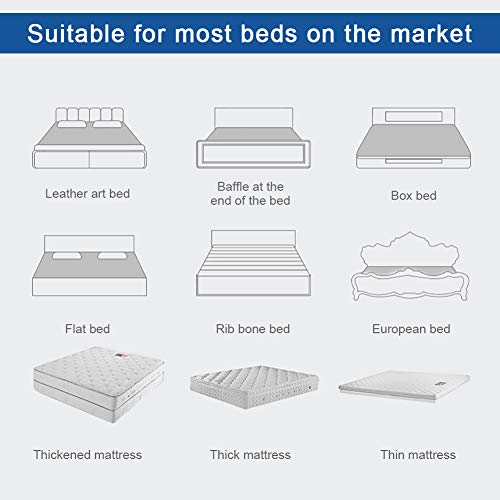 Suitable for most beds on the market

Leather art bed

Baffle at the end of the bed

Box bed

Flat bed

Rib bone bed

European bed

Thickened mattress

Thick mattress

Thin mattress